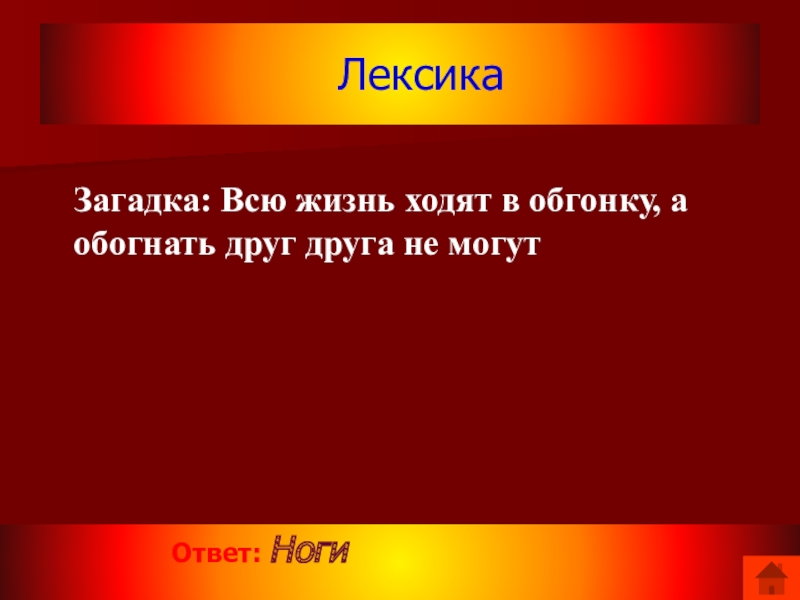 Лексика

Загадка: Всю жизнь ходят в обгонку, а обогнать друг друга не могут

Ответ: Ноги